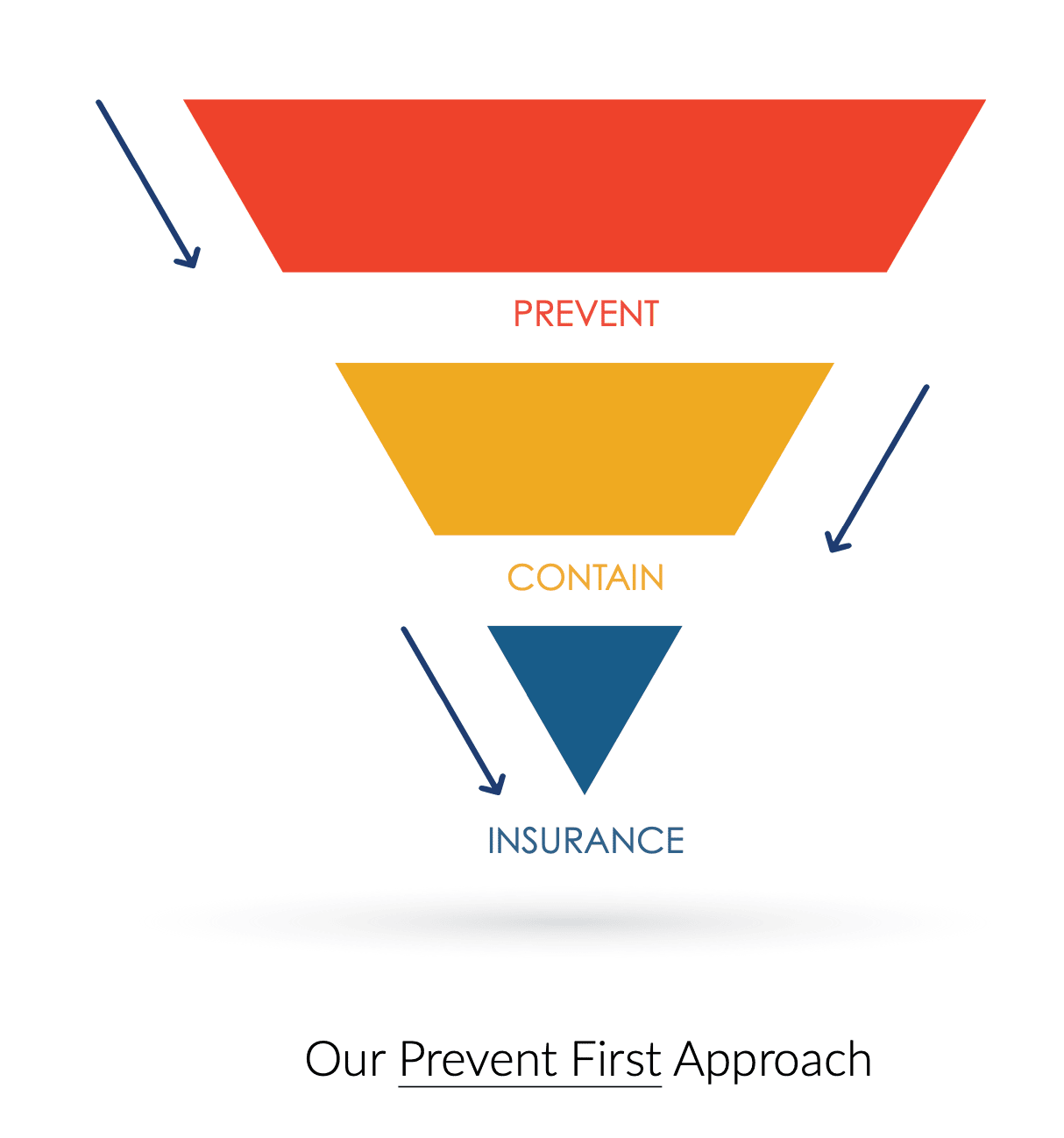 PREVENT

CONTAIN

INSURANCE

Our Prevent First Approach